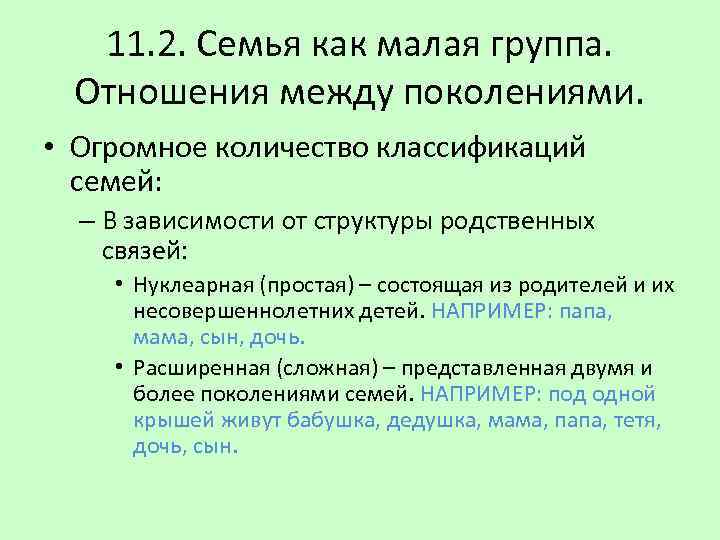 11.2. Семья как малая группа. Отношения между поколениями.

• Огромное количество классификаций семей:

– В зависимости от структуры родственных связей:

• Нуклеарная (простая) – состоящая из родителей и их несовершеннолетних детей. НАПРИМЕР: папа, мама, сын, дочь.

• Расширенная (сложная) – представленная двумя и более поколениями семей. НАПРИМЕР: под одной крышей живут бабушка, дедушка, мама, папа, тетя, дочь, сын.